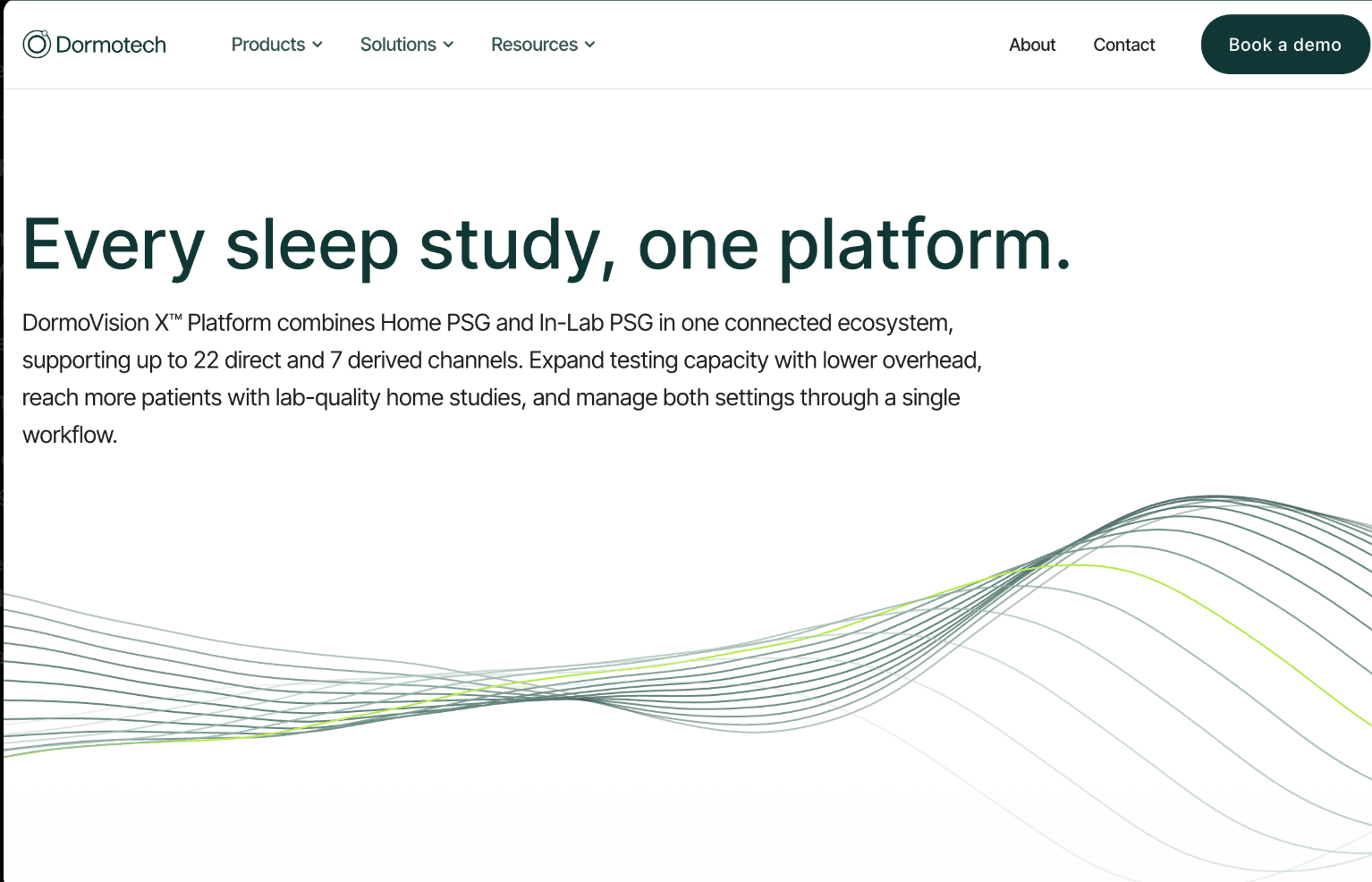 Dormotech

Products Solutions Resources

About Contact Book a demo

Every sleep study, one platform.

DormoVision X™ Platform combines Home PSG and In-Lab PSG in one connected ecosystem, supporting up to 22 direct and 7 derived channels. Expand testing capacity with lower overhead, reach more patients with lab-quality home studies, and manage both settings through a single workflow.